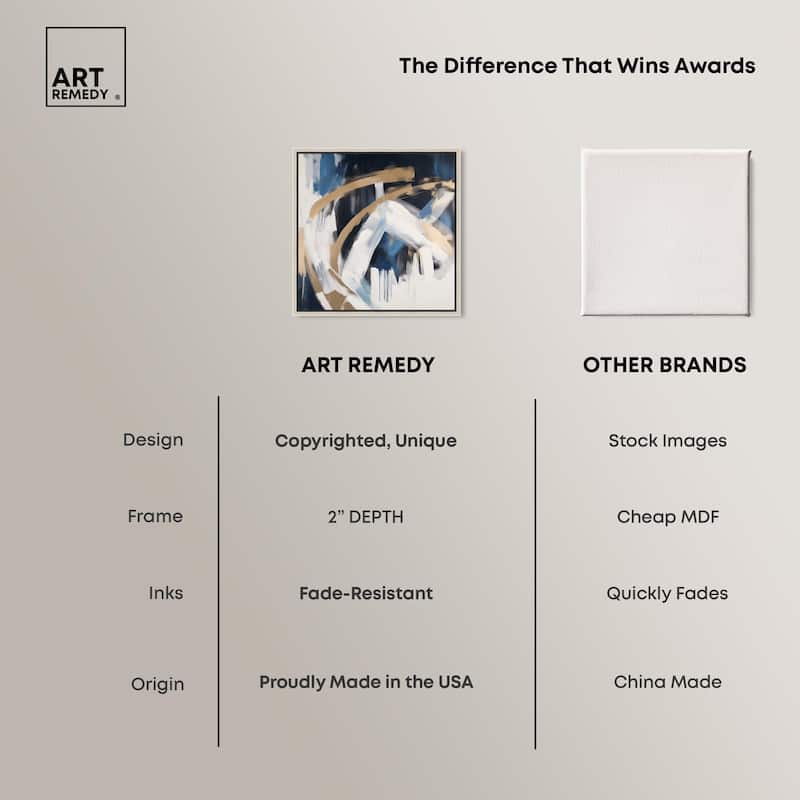 ART REMEDY ®

The Difference That Wins Awards

| | ART REMEDY | OTHER BRANDS |
|---|---|---|
| Design | Copyrighted, Unique | Stock Images |
| Frame | 2" DEPTH | Cheap MDF |
| Inks | Fade-Resistant | Quickly Fades |
| Origin | Proudly Made in the USA | China Made |